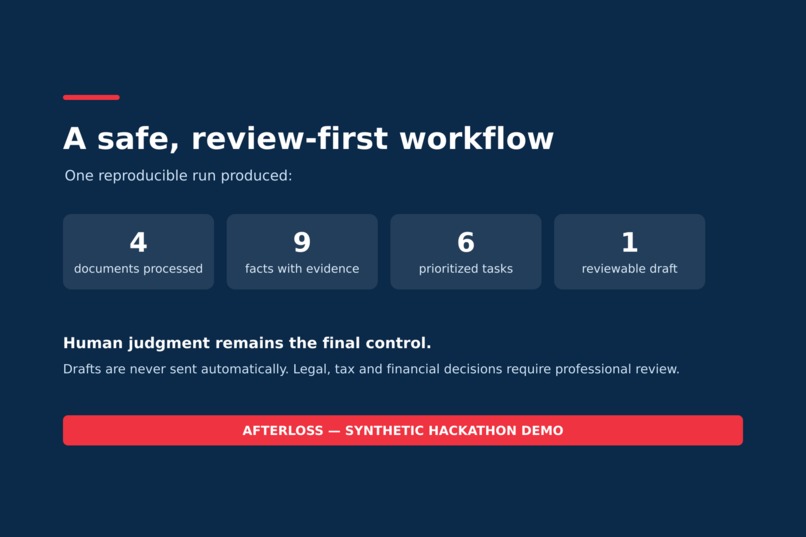 A safe, review-first workflow

One reproducible run produced:

4
documents processed

9
facts with evidence

6
prioritized tasks

1
reviewable draft

Human judgment remains the final control.

Drafts are never sent automatically. Legal, tax and financial decisions require professional review.

AFTERLOSS — SYNTHETIC HACKATHON DEMO